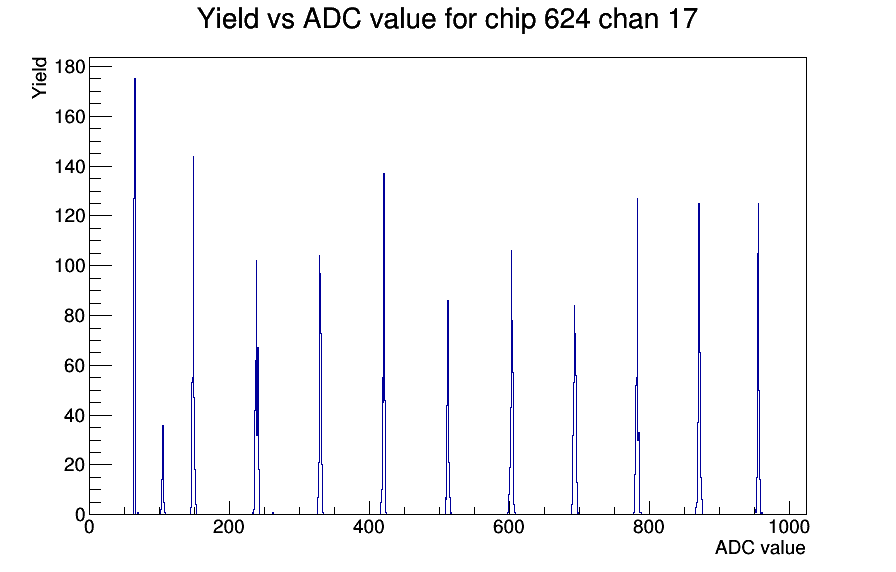 Yield vs ADC value for chip 624 chan 17

Yield

180
160
140
120
100
80
60
40
20
0

0
200
400
600
800
1000

ADC value